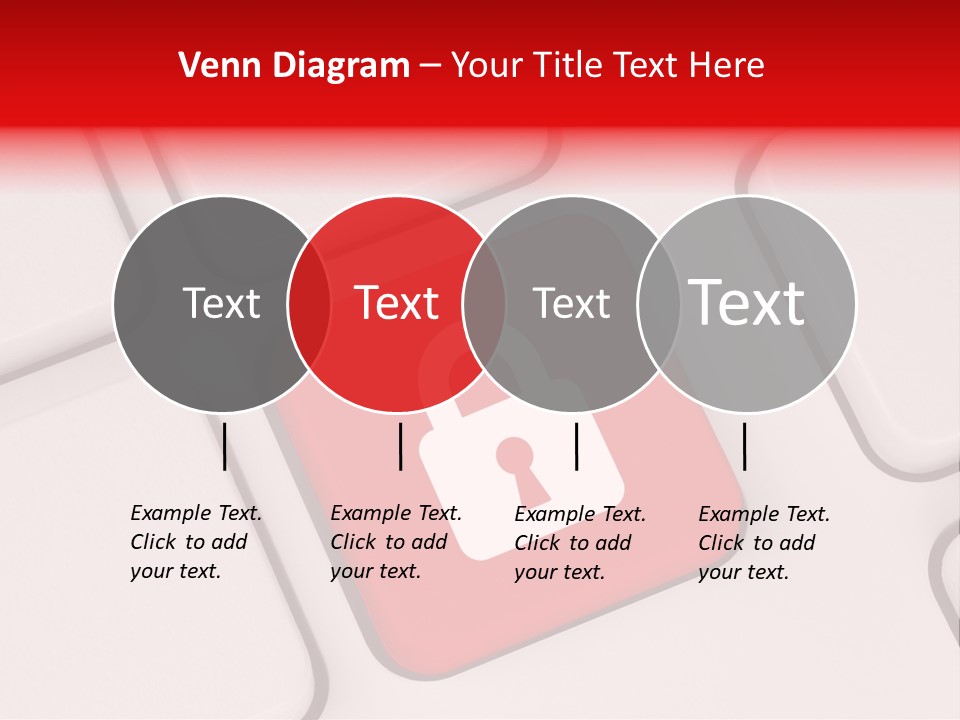 Venn Diagram – Your Title Text Here

Text

Text

Text

Text

Example Text. Click to add your text.

Example Text. Click to add your text.

Example Text. Click to add your text.

Example Text. Click to add your text.